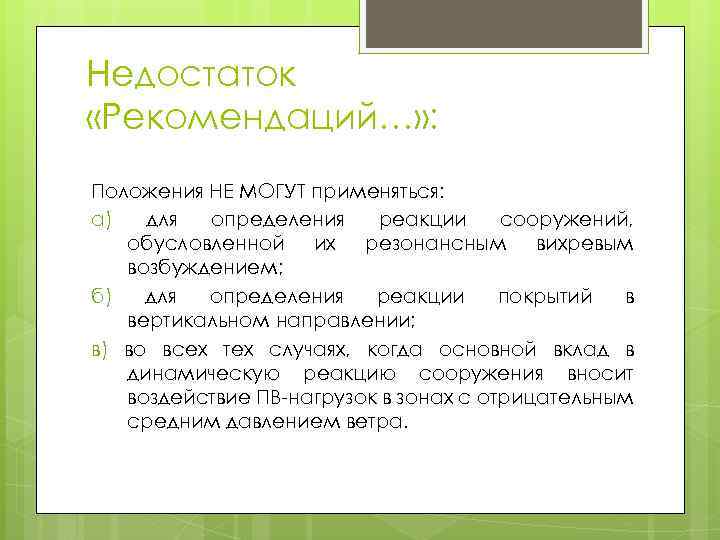 Недостаток «Рекомендаций…»:

Положения НЕ МОГУТ применяться:

а) для определения реакции сооружений, обусловленной их резонансным вихревым возбуждением;

б) для определения реакции покрытий в вертикальном направлении;

в) во всех тех случаях, когда основной вклад в динамическую реакцию сооружения вносит воздействие ПВ-нагрузок в зонах с отрицательным средним давлением ветра.